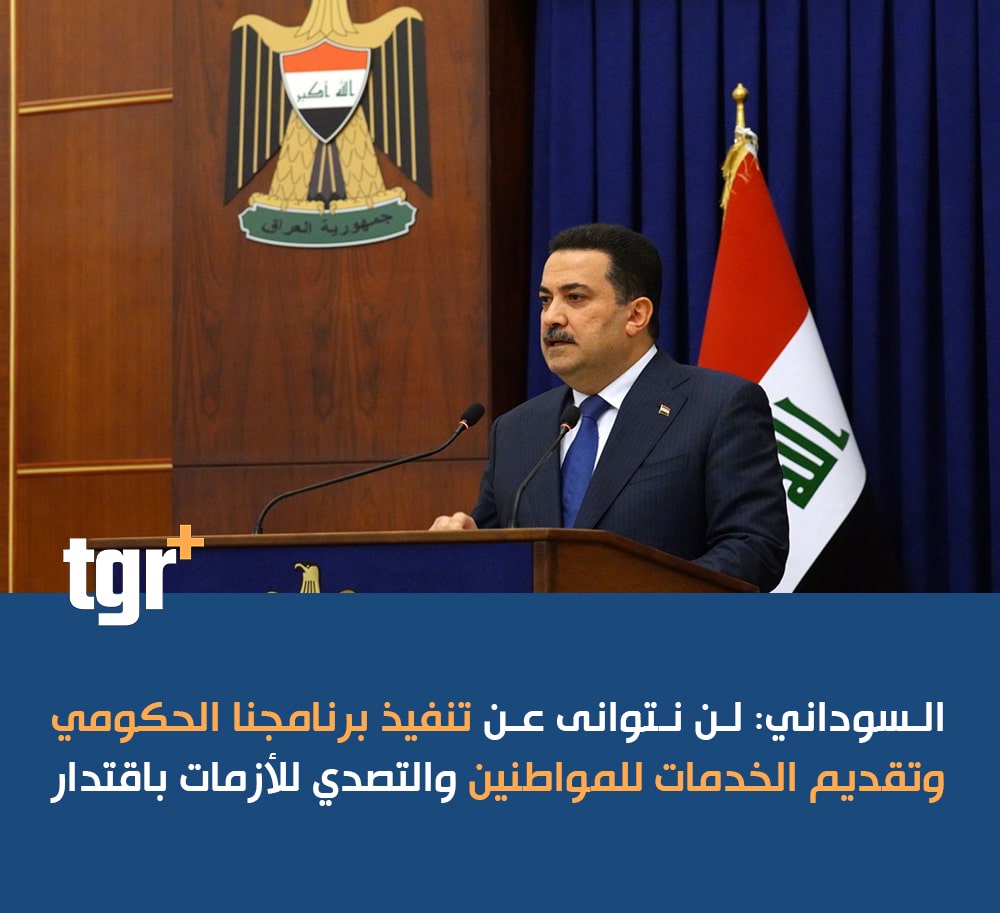 الله اكبر
جمهورية العراق
الله اكبر
tgr+
السوداني: لن نتوانى عن تنفيذ برنامجنا الحكومي وتقديم الخدمات للمواطنين والتصدي للأزمات باقتدار